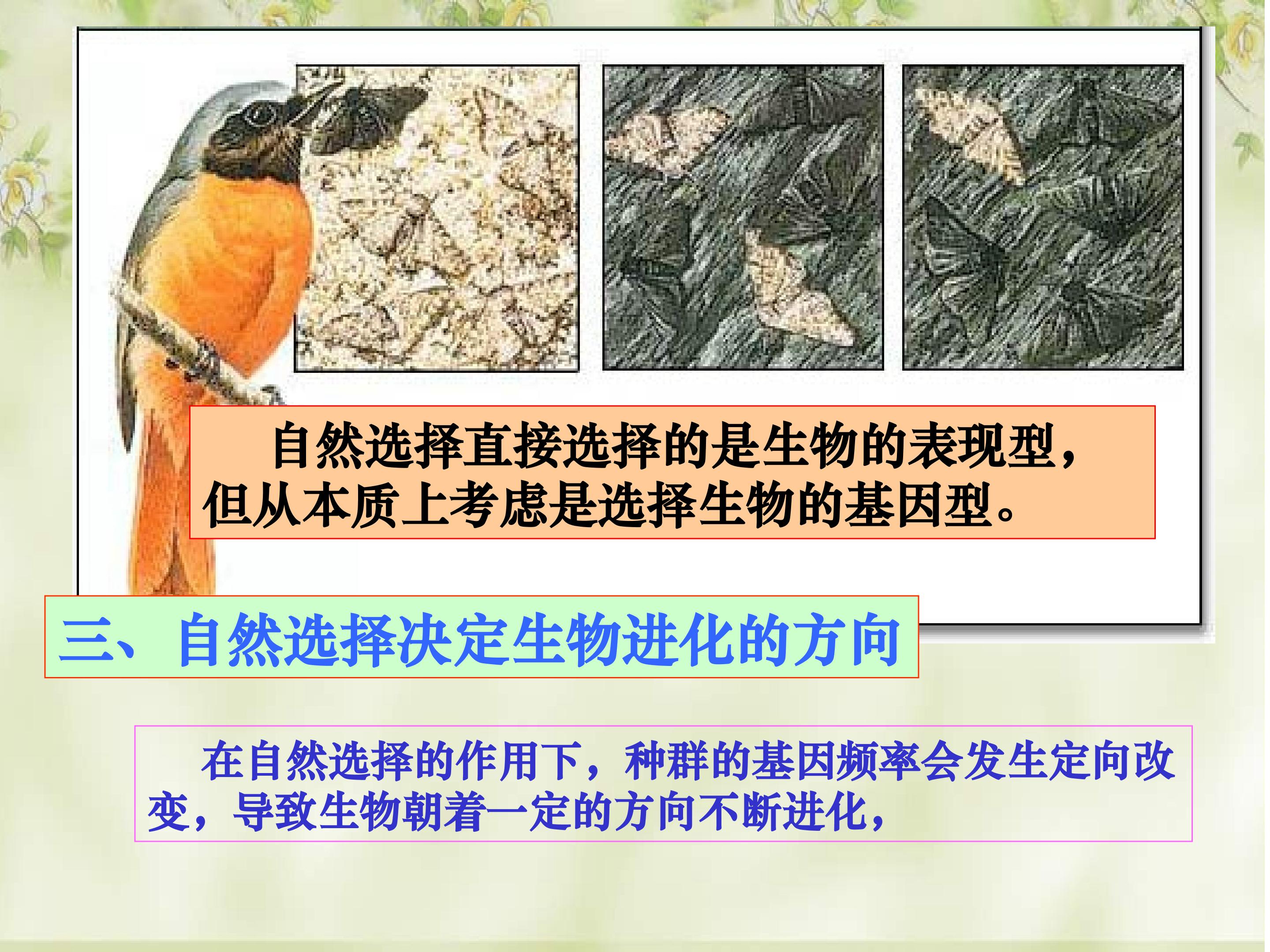 自然选择直接选择的是生物的表现型，但从本质上考虑是选择生物的基因型。

三、自然选择决定生物进化的方向

在自然选择的作用下，种群的基因频率会发生定向改变，导致生物朝着一定的方向不断进化，